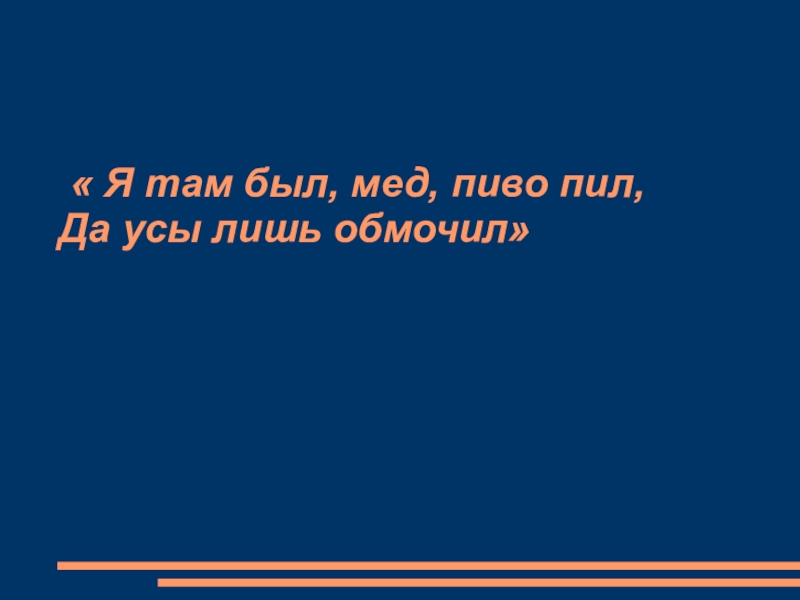 « Я там был, мед, пиво пил,
Да усы лишь обмочил»